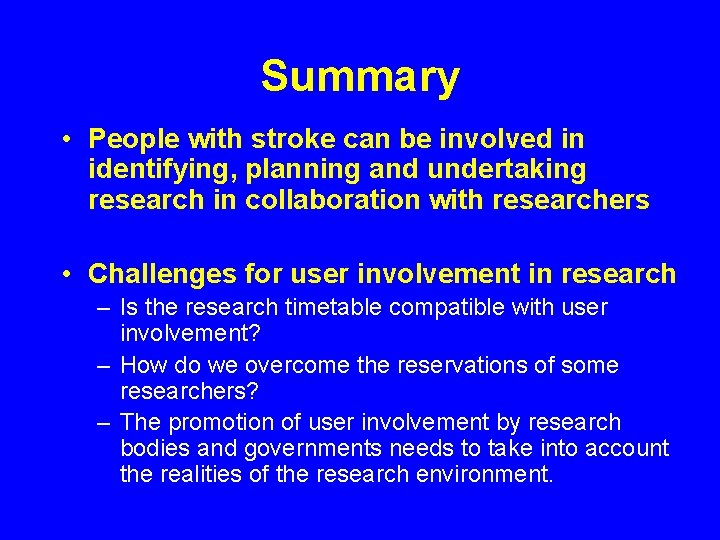 Summary

• People with stroke can be involved in identifying, planning and undertaking research in collaboration with researchers

• Challenges for user involvement in research
– Is the research timetable compatible with user involvement?
– How do we overcome the reservations of some researchers?
– The promotion of user involvement by research bodies and governments needs to take into account the realities of the research environment.